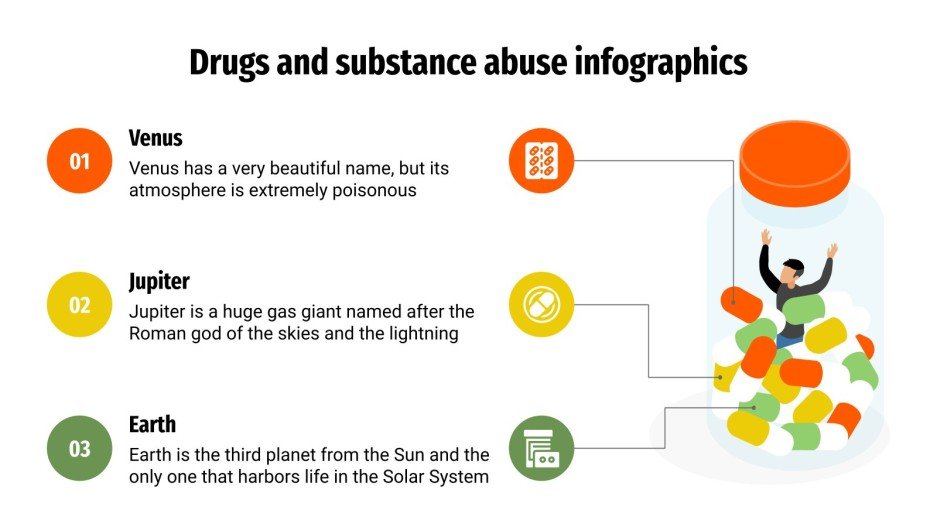 Drugs and substance abuse infographics

01

Venus

Venus has a very beautiful name, but its atmosphere is extremely poisonous

02

Jupiter

Jupiter is a huge gas giant named after the Roman god of the skies and the lightning

03

Earth

Earth is the third planet from the Sun and the only one that harbors life in the Solar System